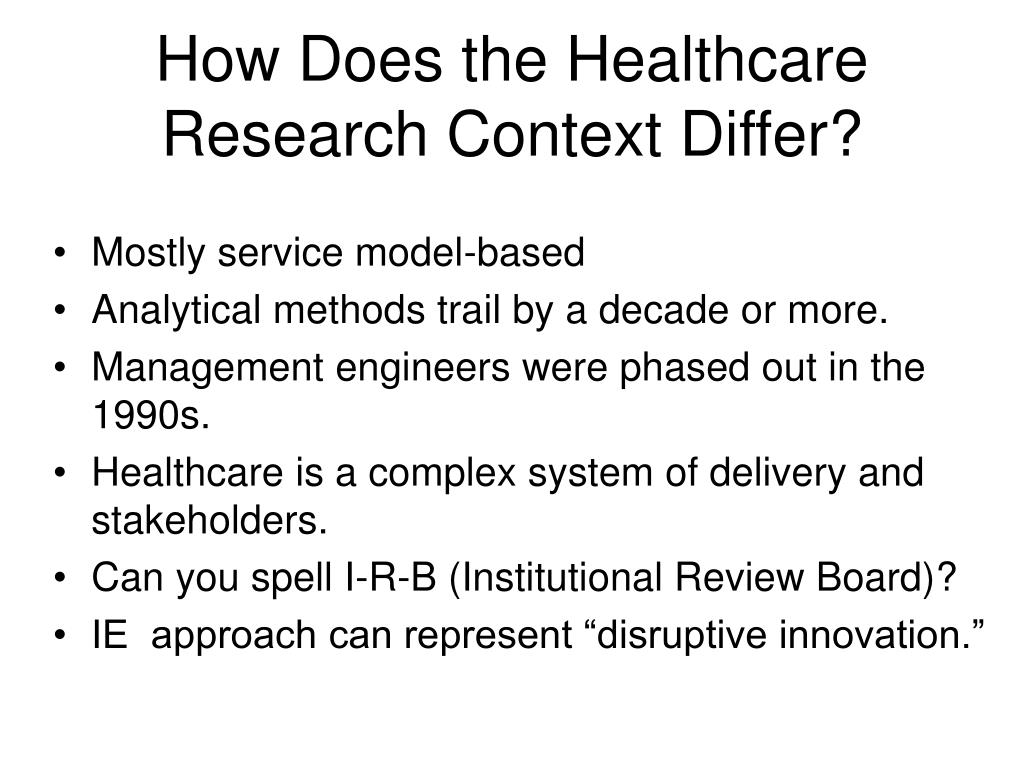 How Does the Healthcare Research Context Differ?

• Mostly service model-based
• Analytical methods trail by a decade or more.
• Management engineers were phased out in the 1990s.
• Healthcare is a complex system of delivery and stakeholders.
• Can you spell I-R-B (Institutional Review Board)?
• IE approach can represent “disruptive innovation.”